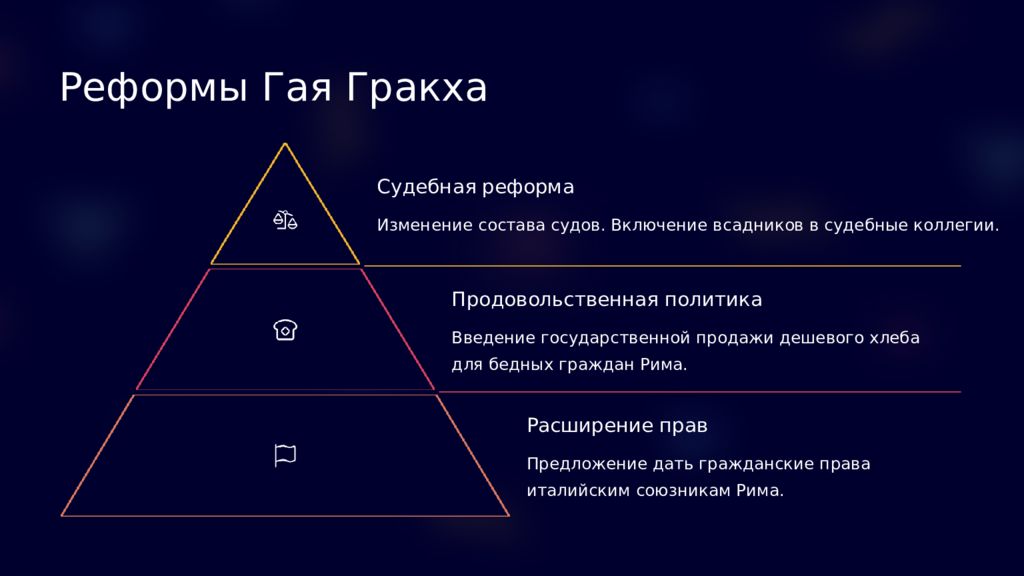 Реформы Гая Гракха

Судебная реформа

Изменение состава судов. Включение всадников в судебные коллегии.

Продовольственная политика

Введение государственной продажи дешевого хлеба для бедных граждан Рима.

Расширение прав

Предложение дать гражданские права италийским союзникам Рима.